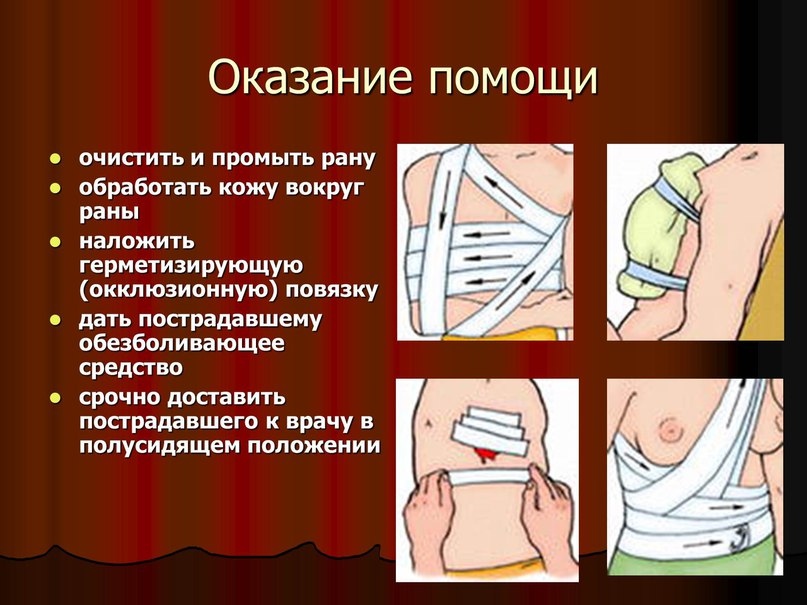 Оказание помощи

- очистить и промыть рану
- обработать кожу вокруг раны
- наложить герметизирующую (окклюзионную) повязку
- дать пострадавшему обезболивающее средство
- срочно доставить пострадавшего к врачу в полусидящем положении